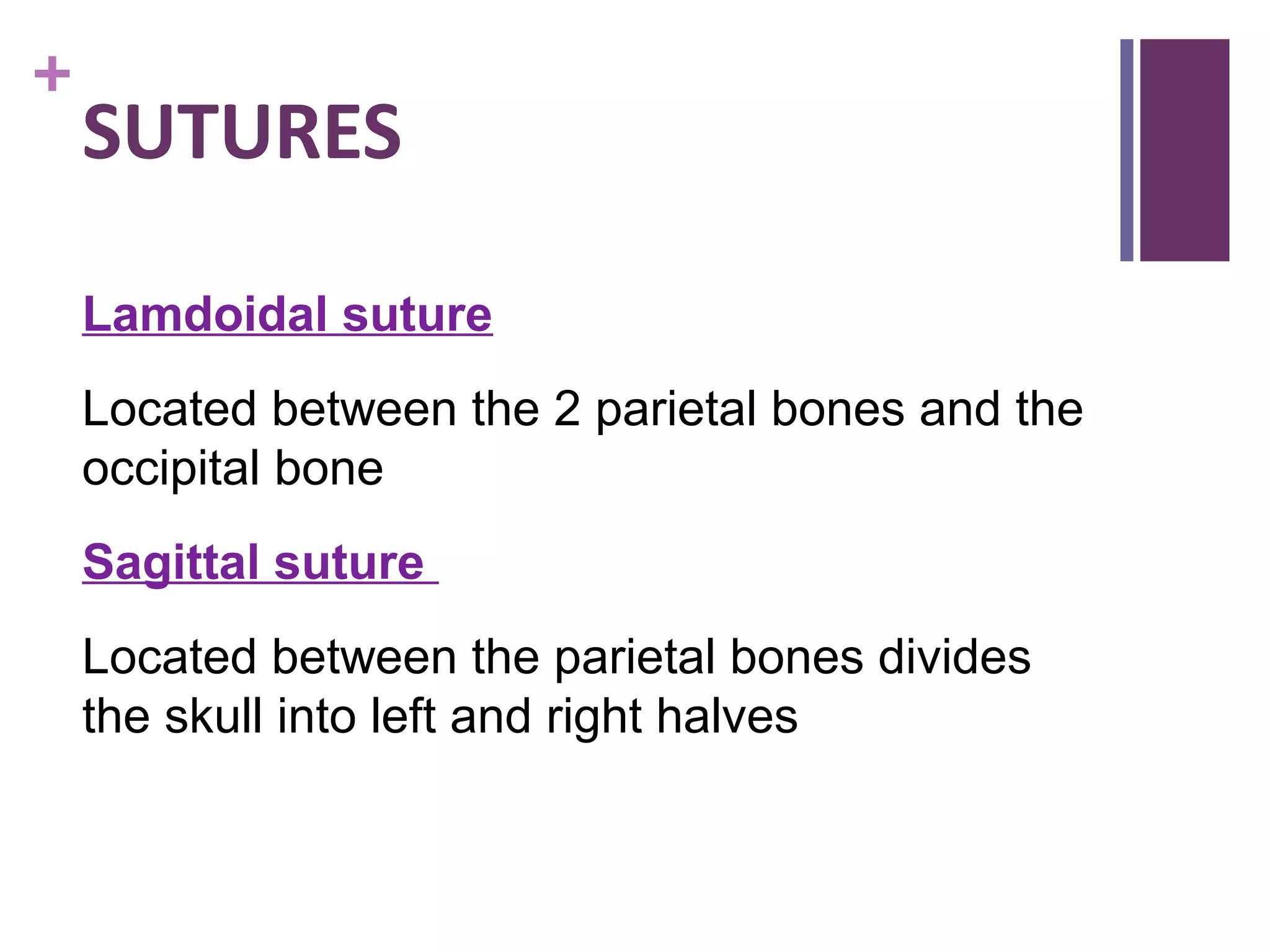 +
SUTURES

Lamdoidal suture

Located between the 2 parietal bones and the occipital bone

Sagittal suture

Located between the parietal bones divides the skull into left and right halves